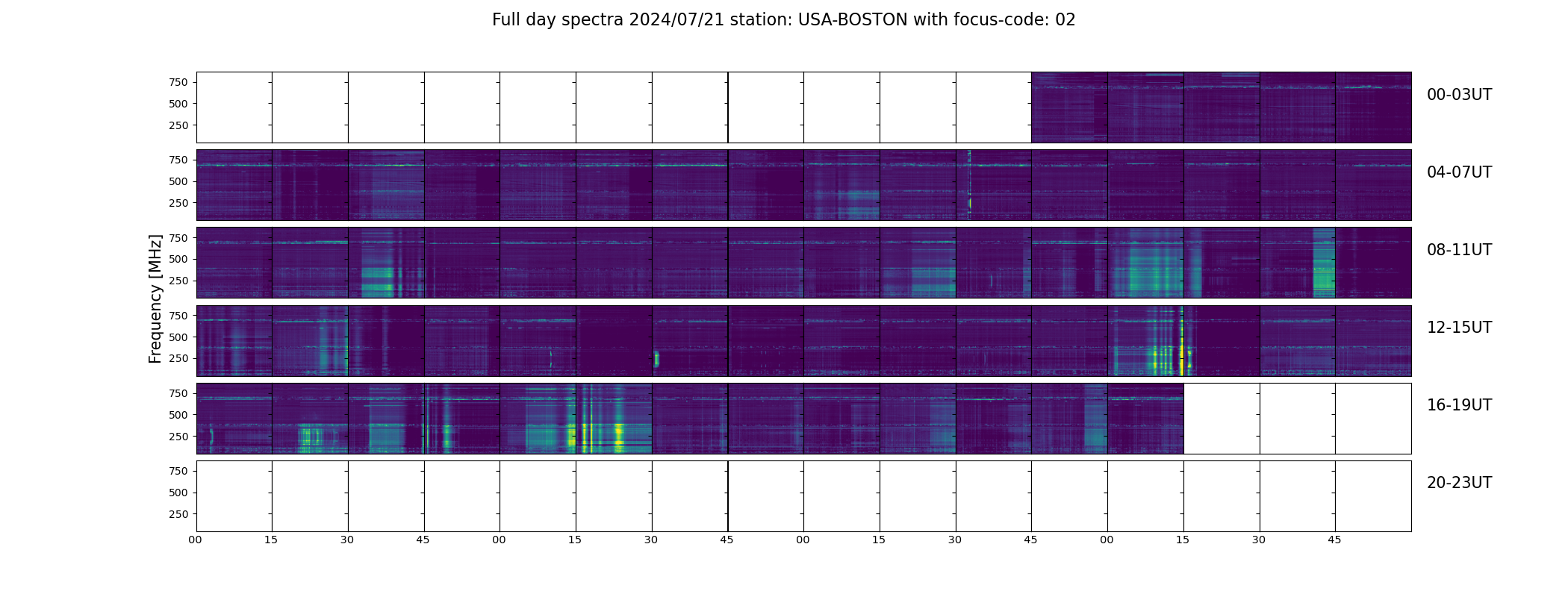 Full day spectra 2024/07/21 station: USA-BOSTON with focus-code: 02

Frequency [MHz]

750
500
250
00-03UT

750
500
250
04-07UT

750
500
250
08-11UT

750
500
250
12-15UT

750
500
250
16-19UT

750
500
250
20-23UT

00 15 30 45 00 15 30 45 00 15 30 45 00 15 30 45